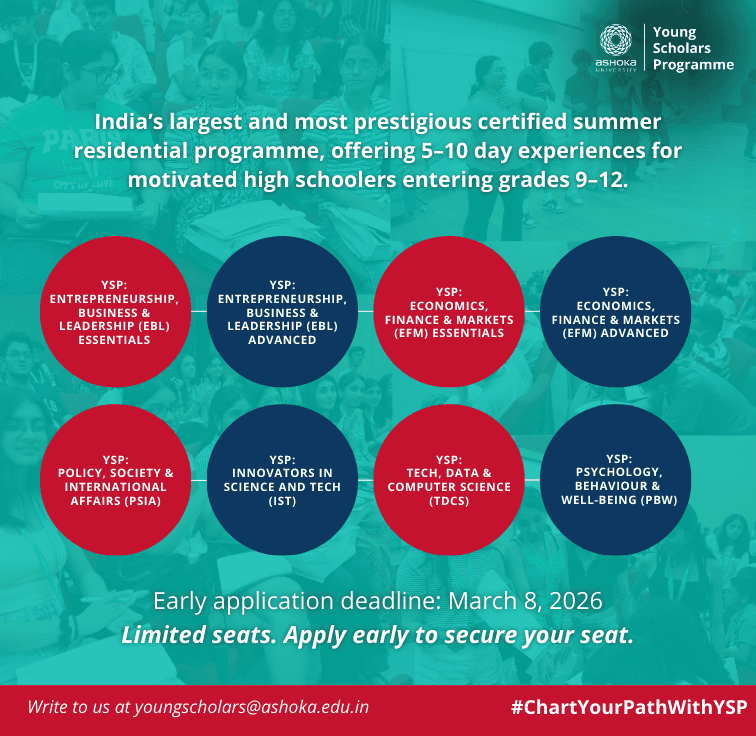 ASHOKA UNIVERSITY

Young Scholars Programme

India's largest and most prestigious certified summer residential programme, offering 5–10 day experiences for motivated high schoolers entering grades 9–12.

YSP: ENTREPRENEURSHIP, BUSINESS & LEADERSHIP (EBL) ESSENTIALS

YSP: ENTREPRENEURSHIP, BUSINESS & LEADERSHIP (EBL) ADVANCED

YSP: ECONOMICS, FINANCE & MARKETS (EFM) ESSENTIALS

YSP: ECONOMICS, FINANCE & MARKETS (EFM) ADVANCED

YSP: POLICY, SOCIETY & INTERNATIONAL AFFAIRS (PSIA)

YSP: INNOVATORS IN SCIENCE AND TECH (IST)

YSP: TECH, DATA & COMPUTER SCIENCE (TDCS)

YSP: PSYCHOLOGY, BEHAVIOUR & WELL-BEING (PBW)

Early application deadline: March 8, 2026

Limited seats. Apply early to secure your seat.

Write to us at youngscholars@ashoka.edu.in

#ChartYourPathWithYSP